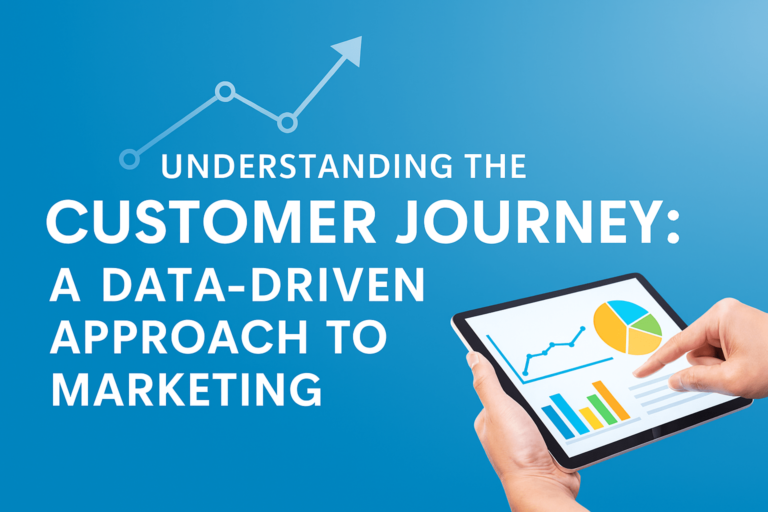 UNDERSTANDING THE CUSTOMER JOURNEY: A DATA-DRIVEN APPROACH TO MARKETING